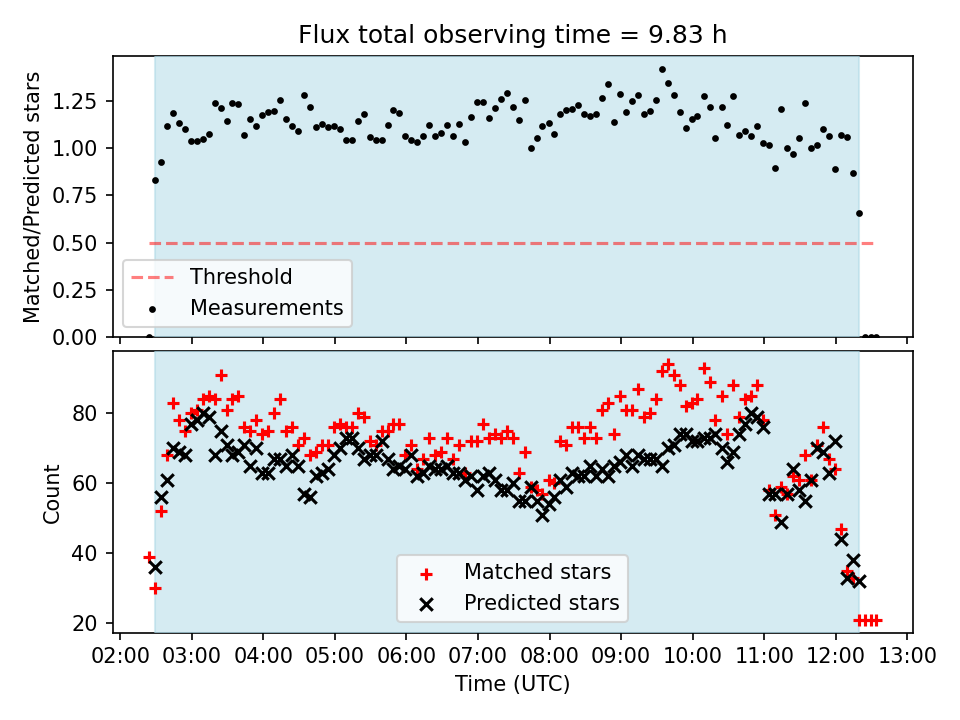 Flux total observing time = 9.83 h

Matched/Predicted stars

1.25
1.00
0.75
0.50
0.25
0.00

Threshold
Measurements

Count

80
60
40
20

Matched stars
Predicted stars

02:00 03:00 04:00 05:00 06:00 07:00 08:00 09:00 10:00 11:00 12:00 13:00

Time (UTC)